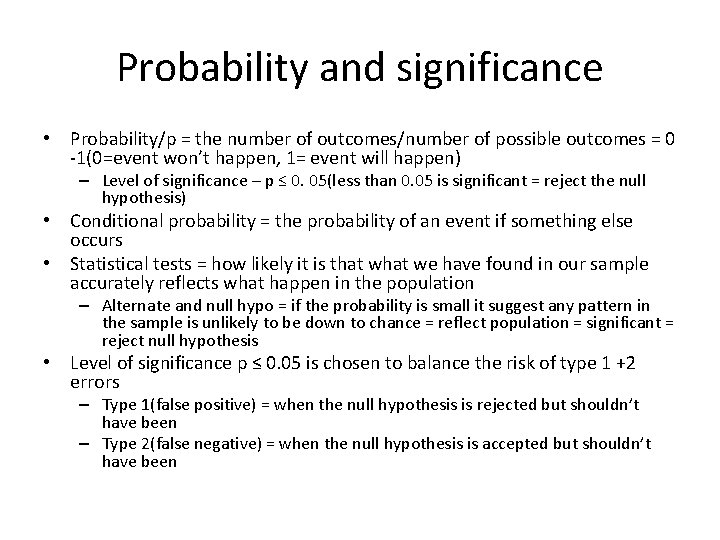 Probability and significance

• Probability/p = the number of outcomes/number of possible outcomes = 0 -1(0=event won't happen, 1= event will happen)
– Level of significance – p ≤ 0. 05(less than 0.05 is significant = reject the null hypothesis)
• Conditional probability = the probability of an event if something else occurs
• Statistical tests = how likely it is that what we have found in our sample accurately reflects what happen in the population
– Alternate and null hypo = if the probability is small it suggest any pattern in the sample is unlikely to be down to chance = reflect population = significant = reject null hypothesis
• Level of significance p ≤ 0.05 is chosen to balance the risk of type 1 +2 errors
– Type 1(false positive) = when the null hypothesis is rejected but shouldn't have been
– Type 2(false negative) = when the null hypothesis is accepted but shouldn't have been